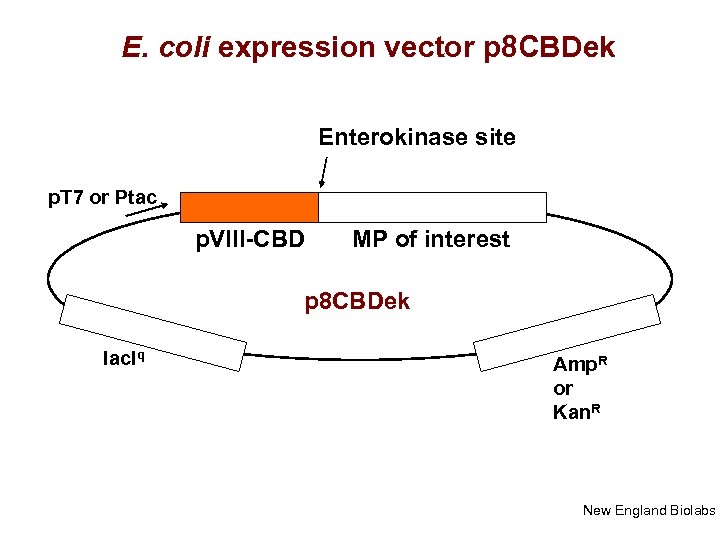 E. coli expression vector p8CBDek

Enterokinase site

pT7 or Ptac

pVIII-CBD

MP of interest

p8CBDek

lacI$^q$

Amp$^R$ or Kan$^R$

New England Biolabs